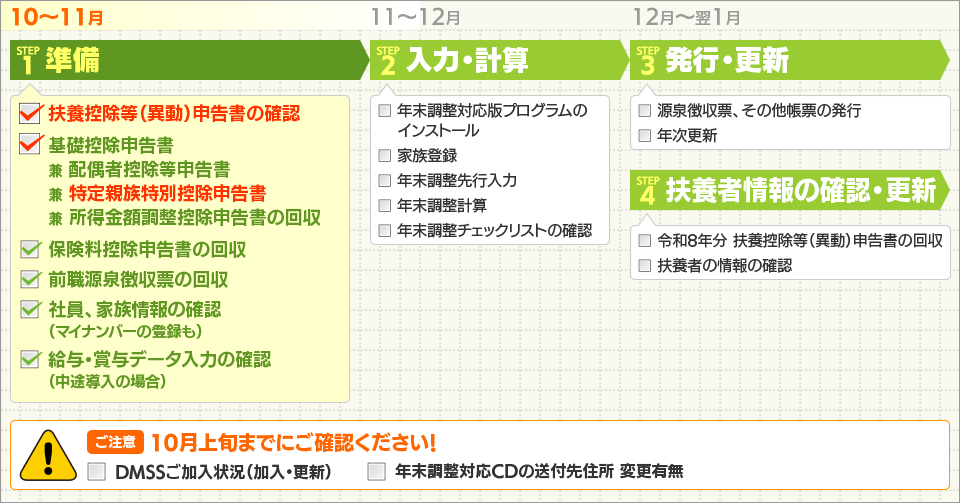 10～11月

STEP 1 準備

扶養控除等（異動）申告書の確認

基礎控除申告書
兼 配偶者控除等申告書
兼 特定親族特別控除申告書
兼 所得金額調整控除申告書の回収

保険料控除申告書の回収

前職源泉徴収票の回収

社員、家族情報の確認
（マイナンバーの登録も）

給与・賞与データ入力の確認
（中途導入の場合）

11～12月

STEP 2 入力・計算

年末調整対応版プログラムのインストール

家族登録

年末調整先行入力

年末調整計算

年末調整チェックリストの確認

12月～翌1月

STEP 3 発行・更新

源泉徴収票、その他帳票の発行

年次更新

STEP 4 扶養者情報の確認・更新

令和8年分 扶養控除等（異動）申告書の回収

扶養者の情報の確認

ご注意 10月上旬までにご確認ください！

DMSSご加入状況（加入・更新）

年末調整対応CDの送付先住所 変更有無